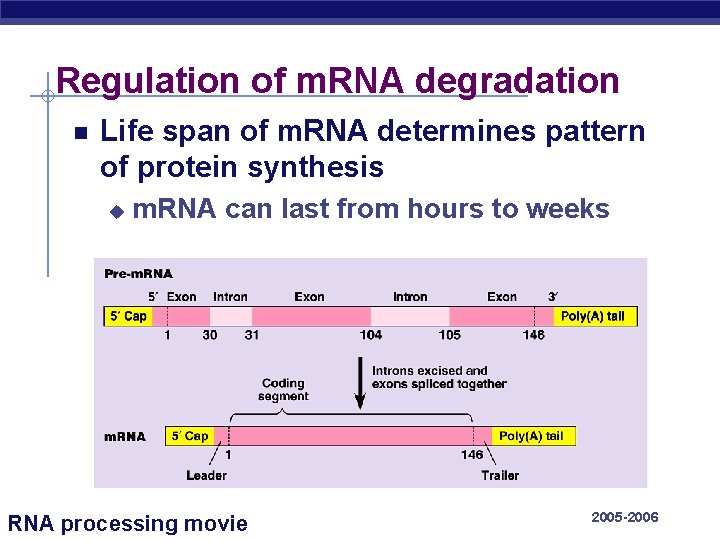 Regulation of mRNA degradation

Life span of mRNA determines pattern of protein synthesis

mRNA can last from hours to weeks

Pre-mRNA

5′ Exon Intron Exon Intron Exon 3′

5′ Cap Poly(A) tail

1 30 31 104 105 146

Introns excised and exons spliced together

Coding segment

mRNA 5′ Cap Poly(A) tail

1 146

Leader Trailer

RNA processing movie

2005-2006